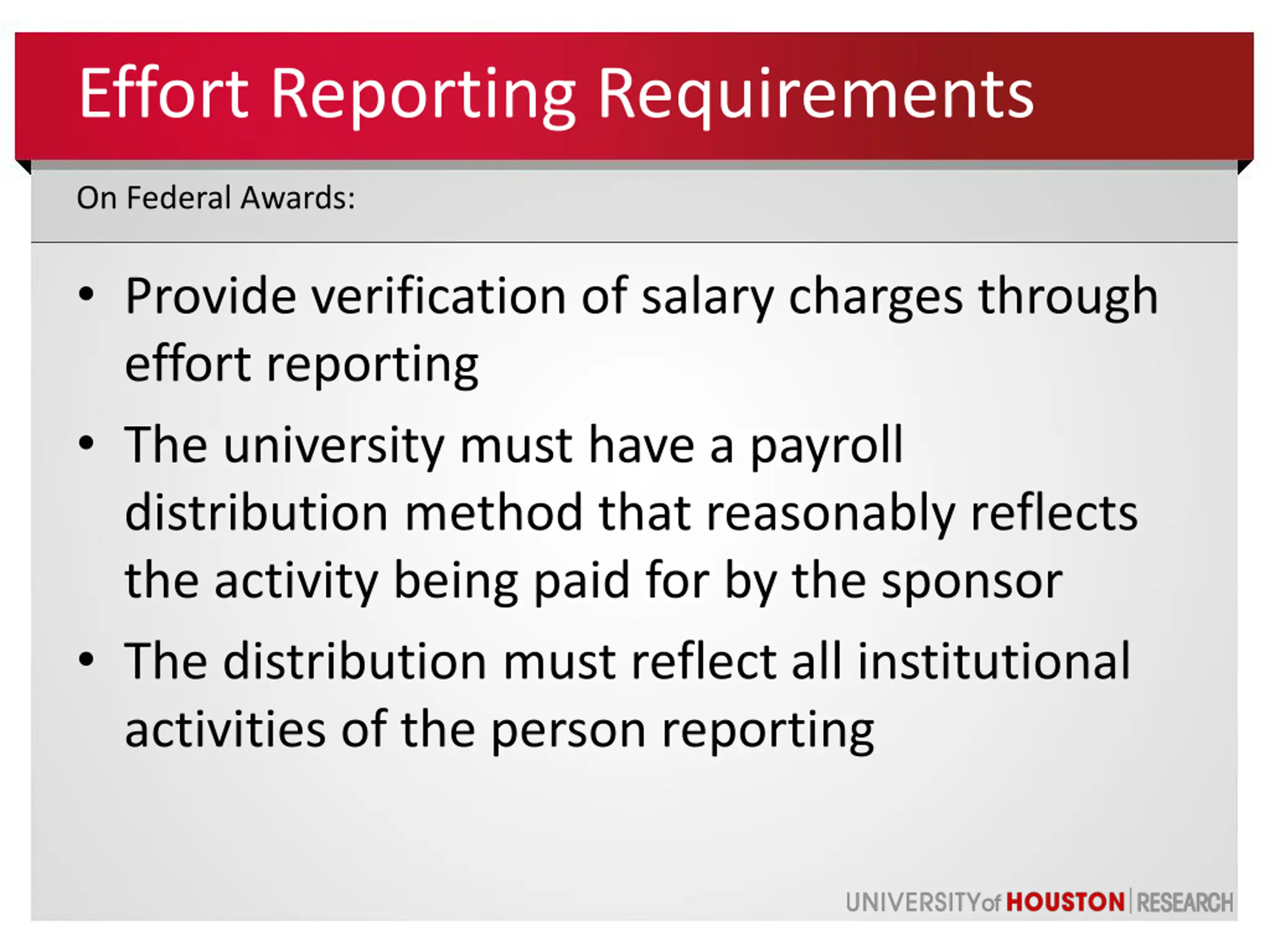 Effort Reporting Requirements

On Federal Awards:

• Provide verification of salary charges through effort reporting
• The university must have a payroll distribution method that reasonably reflects the activity being paid for by the sponsor
• The distribution must reflect all institutional activities of the person reporting

UNIVERSITY of HOUSTON | RESEARCH